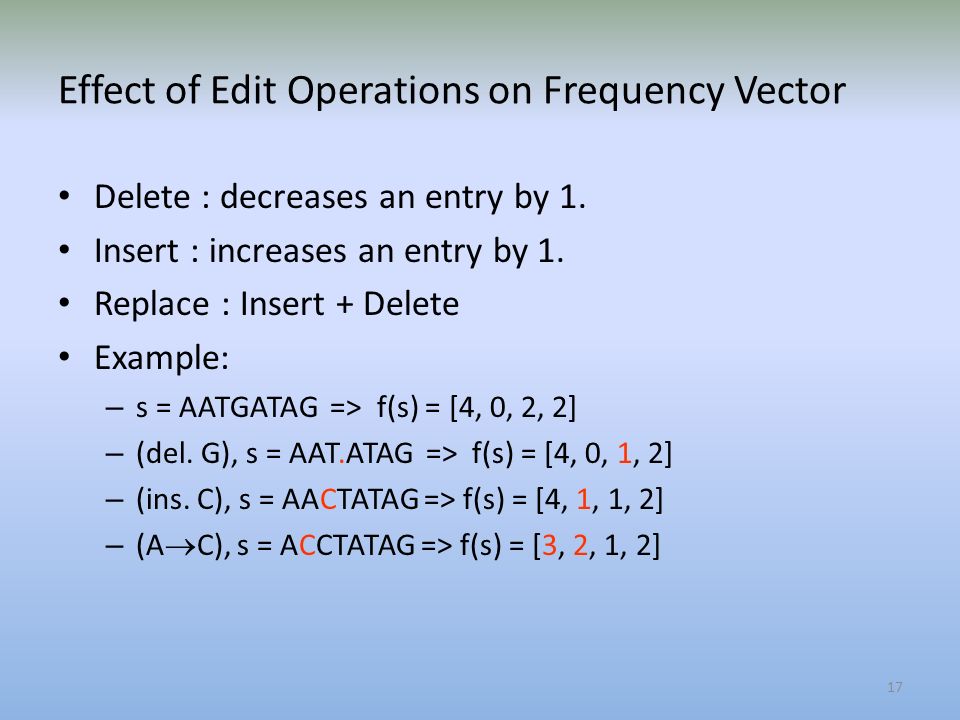 Effect of Edit Operations on Frequency Vector

• Delete : decreases an entry by 1.
• Insert : increases an entry by 1.
• Replace : Insert + Delete
• Example:
– s = AATGATAG => f(s) = [4, 0, 2, 2]
– (del. G), s = AAT.ATAG => f(s) = [4, 0, 1, 2]
– (ins. C), s = AACTATAG => f(s) = [4, 1, 1, 2]
– (A$\rightarrow$C), s = ACCTATAG => f(s) = [3, 2, 1, 2]

17